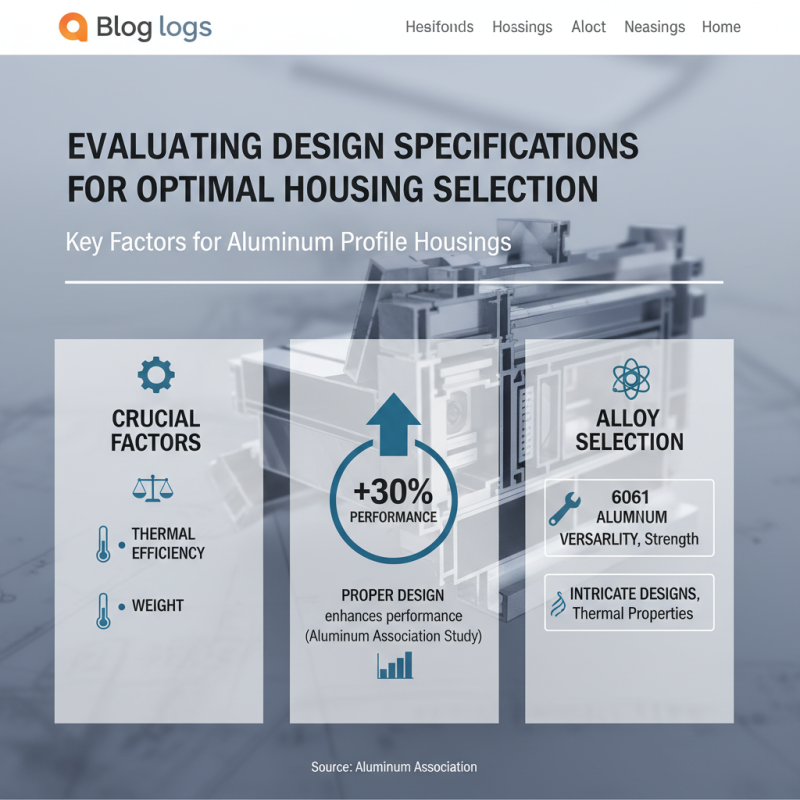 Blog logs

Hesifonds Hossings Aloct Neasings Home

EVALUATING DESIGN SPECIFICATIONS FOR OPTIMAL HOUSING SELECTION

Key Factors for Aluminum Profile Housings

CRUCIAL FACTORS

• THERMAL EFFICIENCY

• WEIGHT

+30% PERFORMANCE

PROPER DESIGN enhances performance (Aluminum Association Study)

ALLOY SELECTION

6061 ALUMNUM VERSARLITY, Strength

INTRICATE DESIGNS, Thermal Properties

Source: Aluminum Association